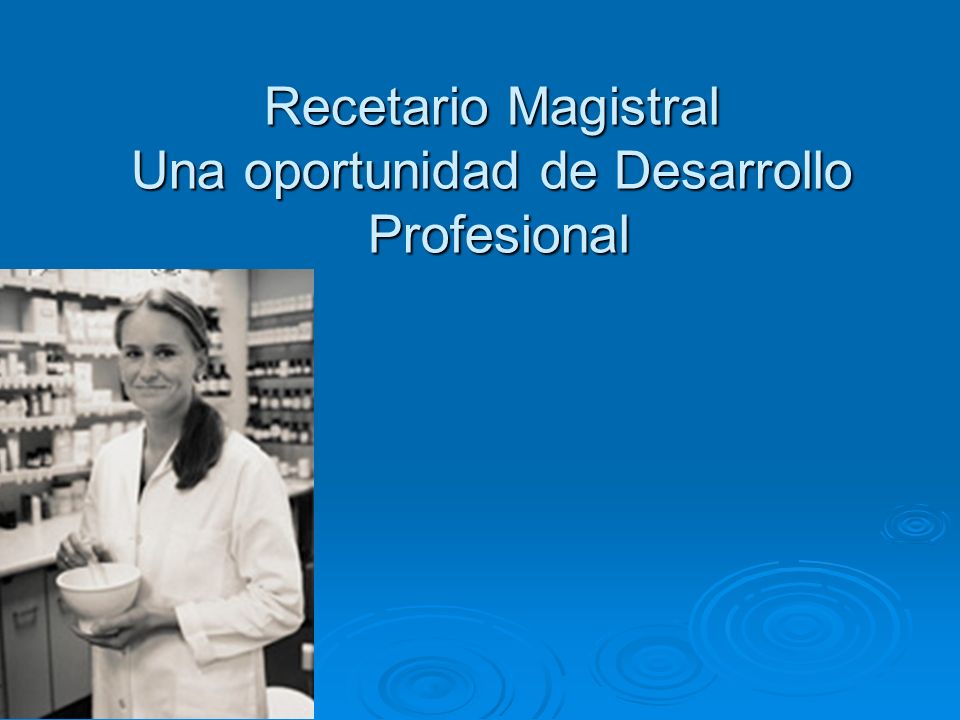 Recetario Magistral
Una oportunidad de Desarrollo Profesional